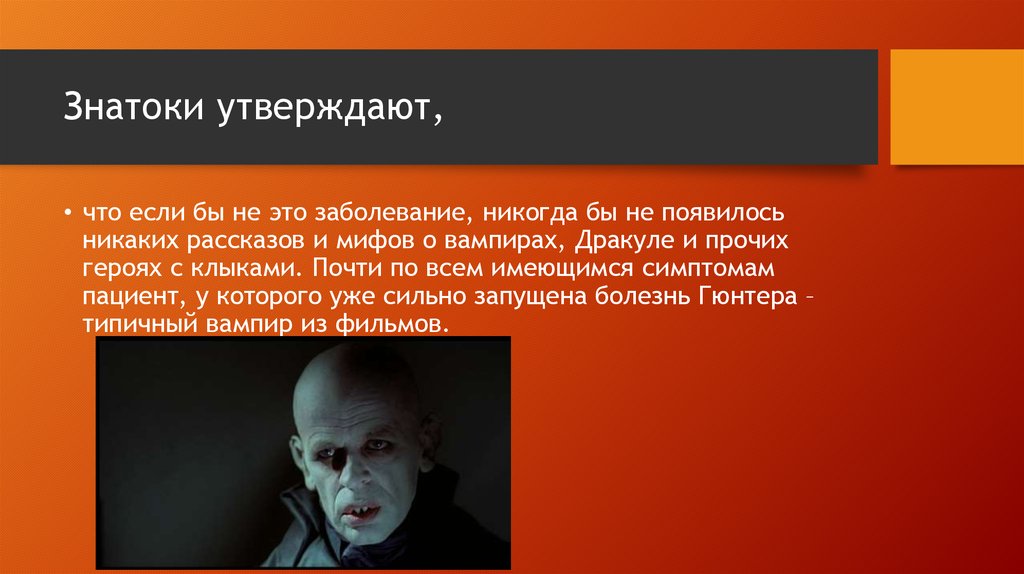 Знатоки утверждают,

• что если бы не это заболевание, никогда бы не появилось никаких рассказов и мифов о вампирах, Дракуле и прочих героях с клыками. Почти по всем имеющимся симптомам пациент, у которого уже сильно запущена болезнь Гюнтера – типичный вампир из фильмов.